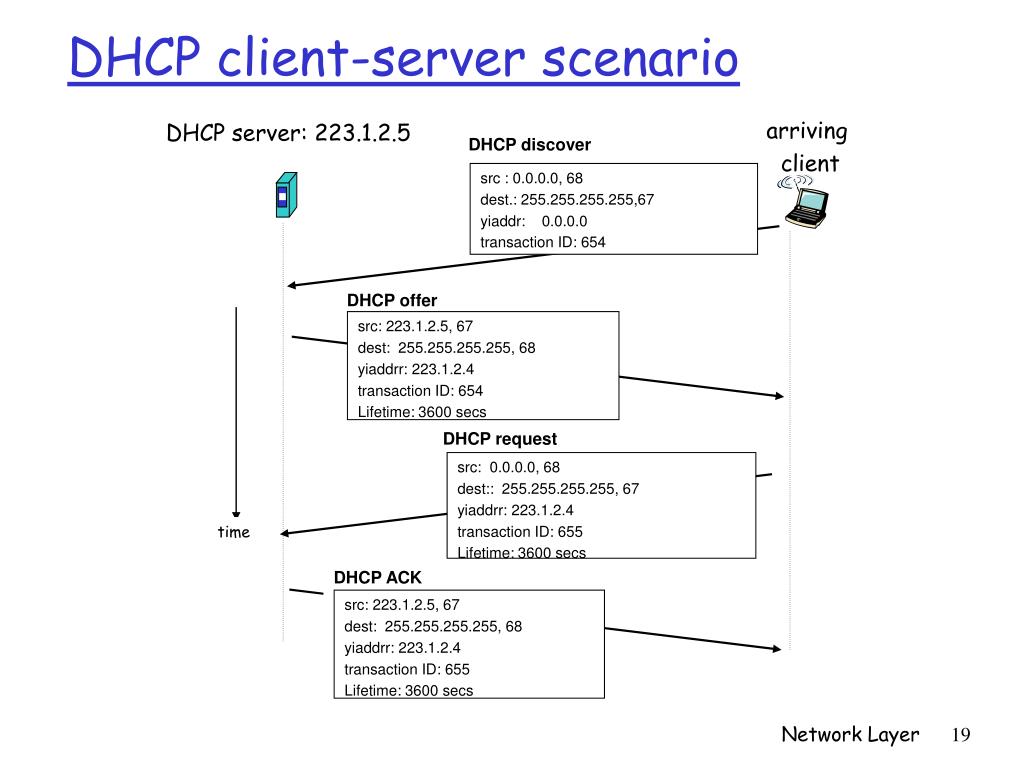 DHCP client-server scenario

DHCP server: 223.1.2.5

arriving client

DHCP discover

src : 0.0.0.0, 68
dest.: 255.255.255.255,67
yiaddr: 0.0.0.0
transaction ID: 654

DHCP offer

src: 223.1.2.5, 67
dest: 255.255.255.255, 68
yiaddrr: 223.1.2.4
transaction ID: 654
Lifetime: 3600 secs

DHCP request

src: 0.0.0.0, 68
dest:: 255.255.255.255, 67
yiaddrr: 223.1.2.4
transaction ID: 655
Lifetime: 3600 secs

time

DHCP ACK

src: 223.1.2.5, 67
dest: 255.255.255.255, 68
yiaddrr: 223.1.2.4
transaction ID: 655
Lifetime: 3600 secs

Network Layer 19